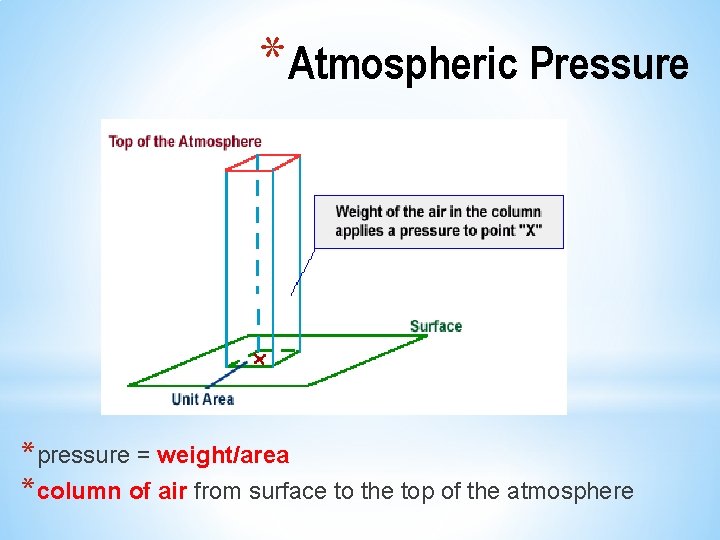 *Atmospheric Pressure

Top of the Atmosphere

Weight of the air in the column applies a pressure to point "X"

Surface

X

Unit Area

*pressure = weight/area

*column of air from surface to the top of the atmosphere